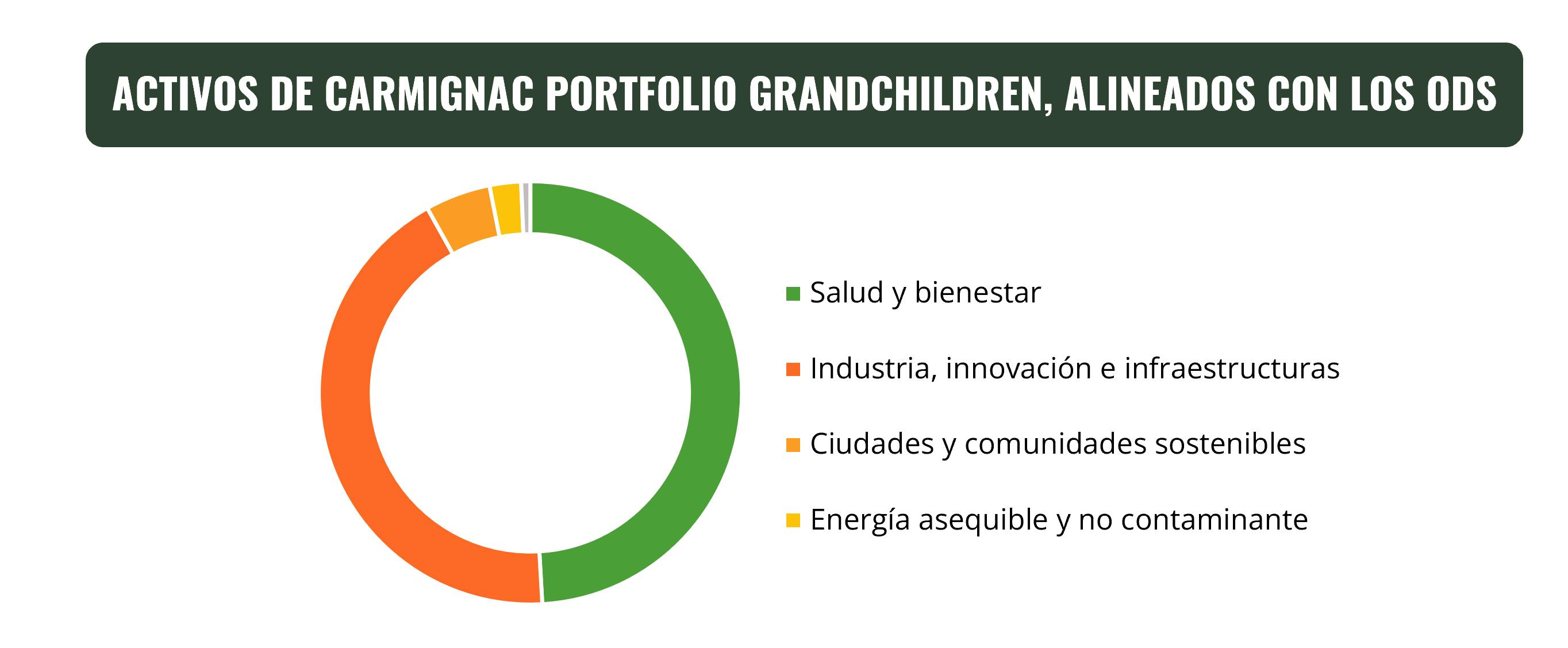 ACTIVOS DE CARMIGNAC PORTFOLIO GRANDCHILDREN, ALINEADOS CON LOS ODS

Salud y bienestar

Industria, innovación e infraestructuras

Ciudades y comunidades sostenibles

Energía asequible y no contaminante